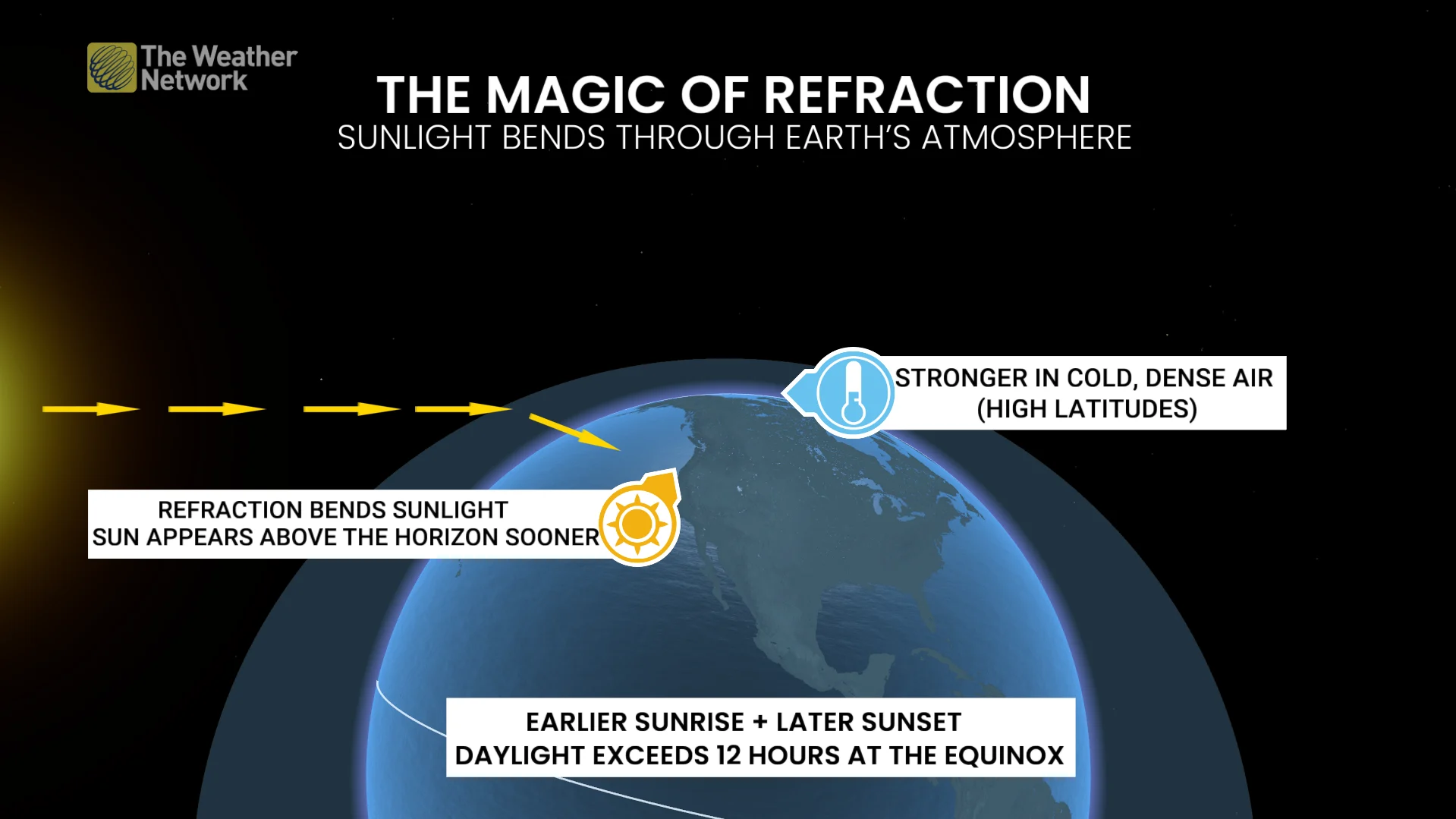 The Weather Network

THE MAGIC OF REFRACTION
SUNLIGHT BENDS THROUGH EARTH'S ATMOSPHERE

STRONGER IN COLD, DENSE AIR
(HIGH LATITUDES)

REFRACTION BENDS SUNLIGHT
SUN APPEARS ABOVE THE HORIZON SOONER

EARLIER SUNRISE + LATER SUNSET
DAYLIGHT EXCEEDS 12 HOURS AT THE EQUINOX